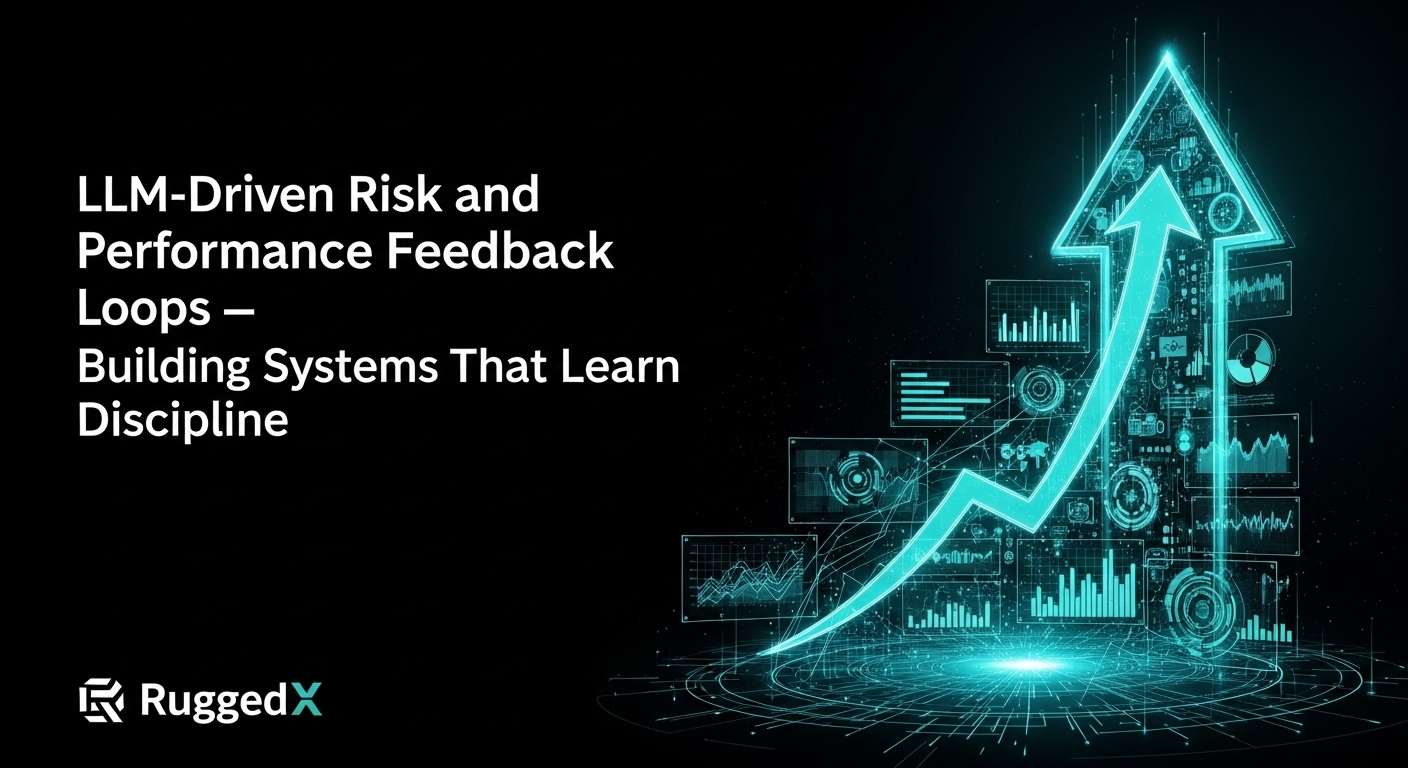 LLM-Driven Risk and Performance Feedback Loops —
Building Systems That Learn Discipline

RuggedX